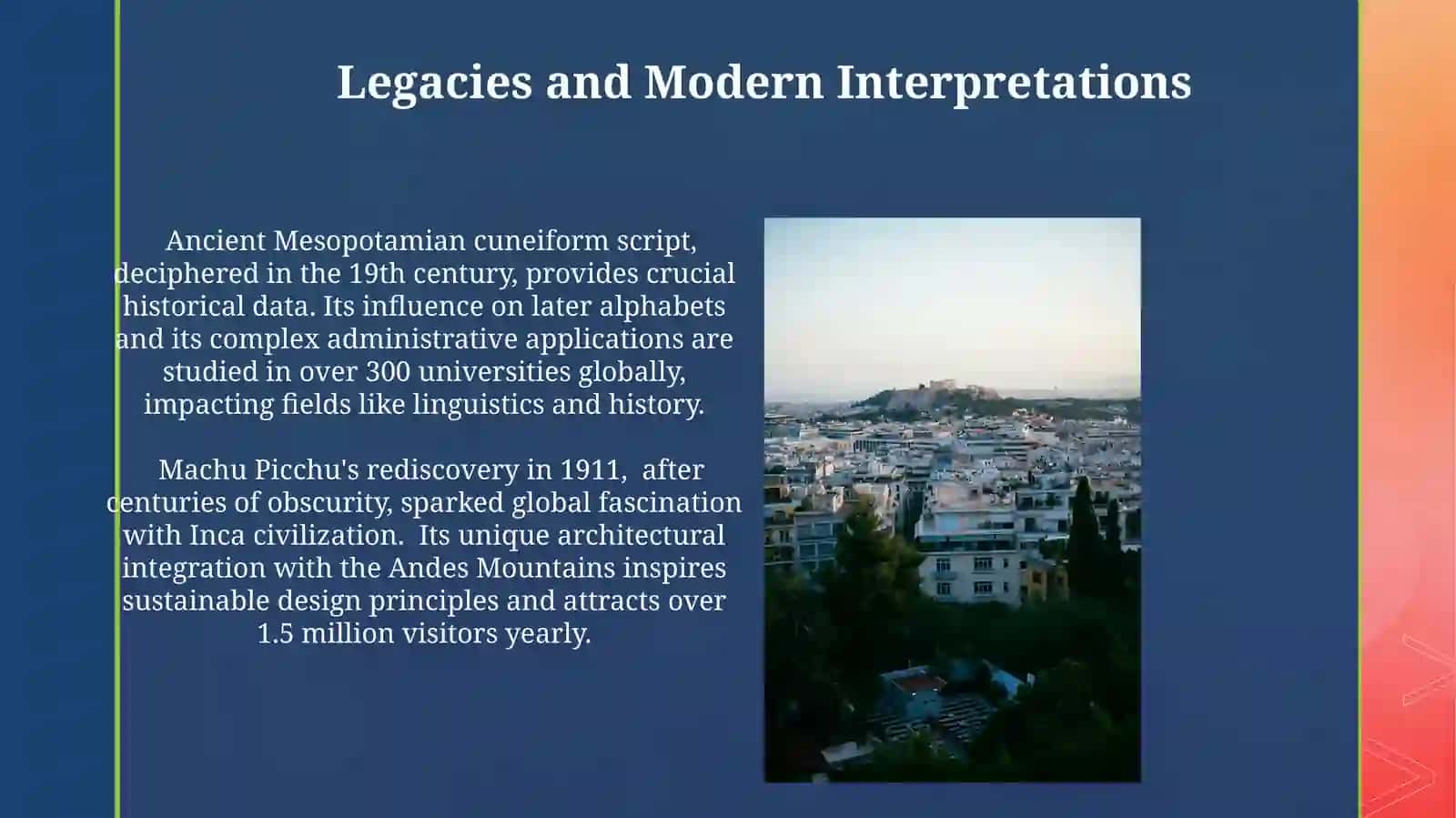 Legacies and Modern Interpretations

Ancient Mesopotamian cuneiform script, deciphered in the 19th century, provides crucial historical data. Its influence on later alphabets and its complex administrative applications are studied in over 300 universities globally, impacting fields like linguistics and history.

Machu Picchu's rediscovery in 1911, after centuries of obscurity, sparked global fascination with Inca civilization. Its unique architectural integration with the Andes Mountains inspires sustainable design principles and attracts over 1.5 million visitors yearly.